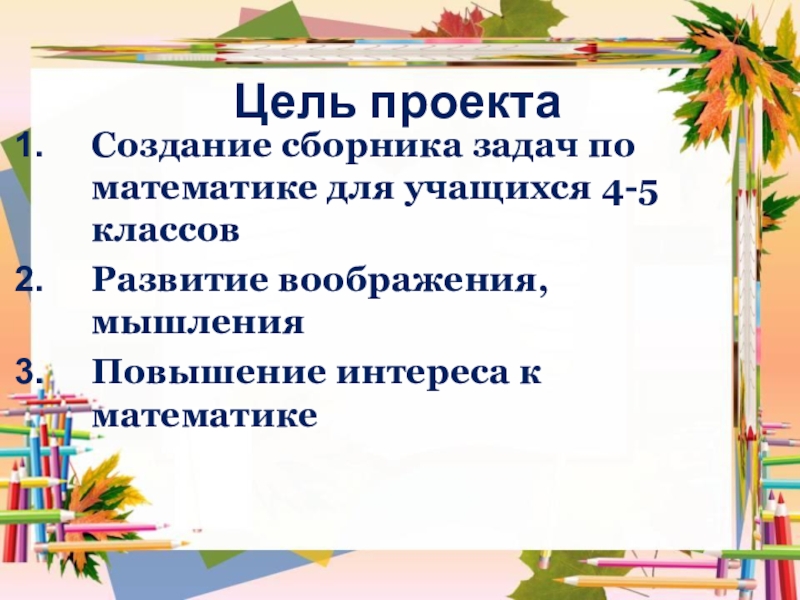 Цель проекта

1. Создание сборника задач по математике для учащихся 4-5 классов
2. Развитие воображения, мышления
3. Повышение интереса к математике